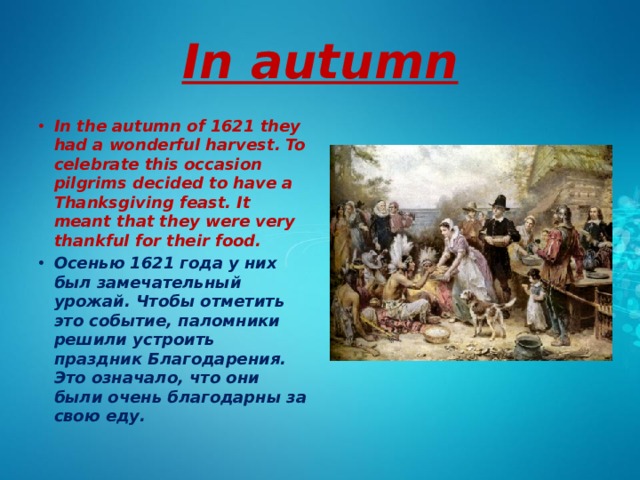 In autumn

• In the autumn of 1621 they had a wonderful harvest. To celebrate this occasion pilgrims decided to have a Thanksgiving feast. It meant that they were very thankful for their food.

• Осенью 1621 года у них был замечательный урожай. Чтобы отметить это событие, паломники решили устроить праздник Благодарения. Это означало, что они были очень благодарны за свою еду.